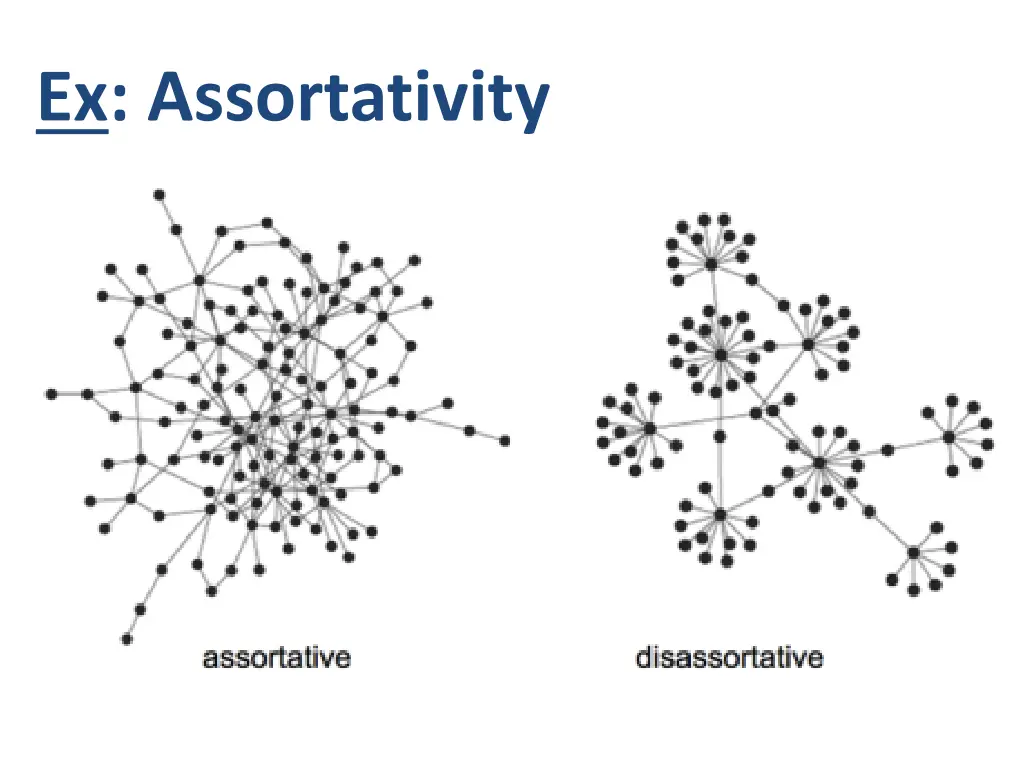 Ex: Assortativity

assortative

disassortative